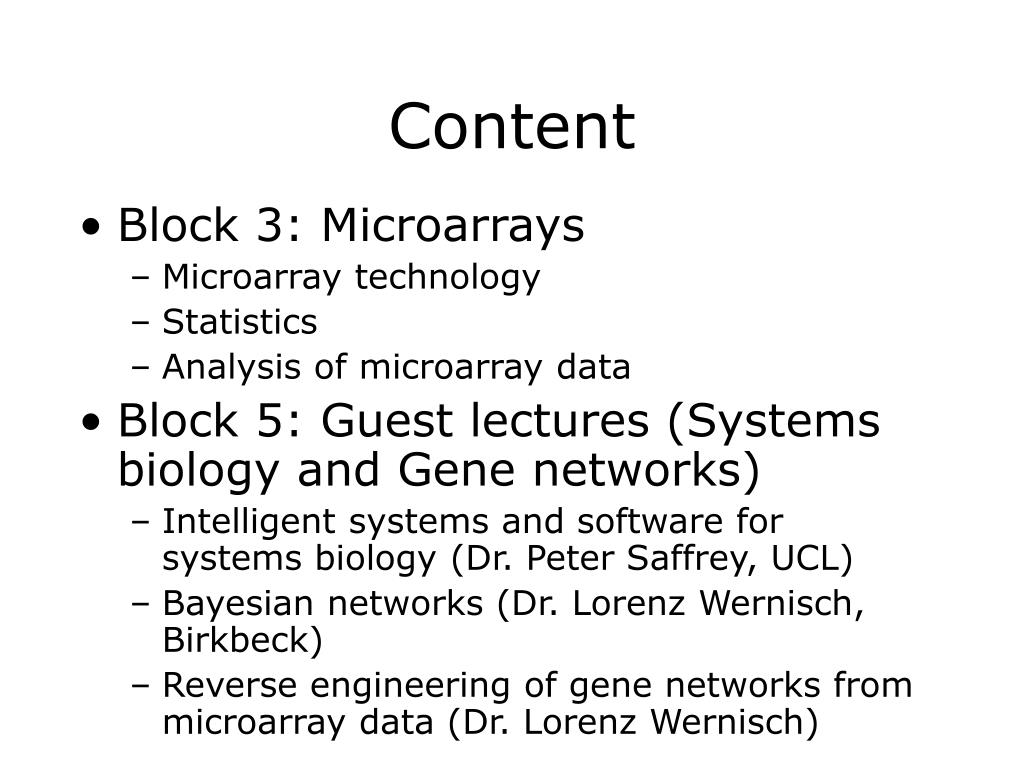 Content

• Block 3: Microarrays
– Microarray technology
– Statistics
– Analysis of microarray data
• Block 5: Guest lectures (Systems biology and Gene networks)
– Intelligent systems and software for systems biology (Dr. Peter Saffrey, UCL)
– Bayesian networks (Dr. Lorenz Wernisch, Birkbeck)
– Reverse engineering of gene networks from microarray data (Dr. Lorenz Wernisch)